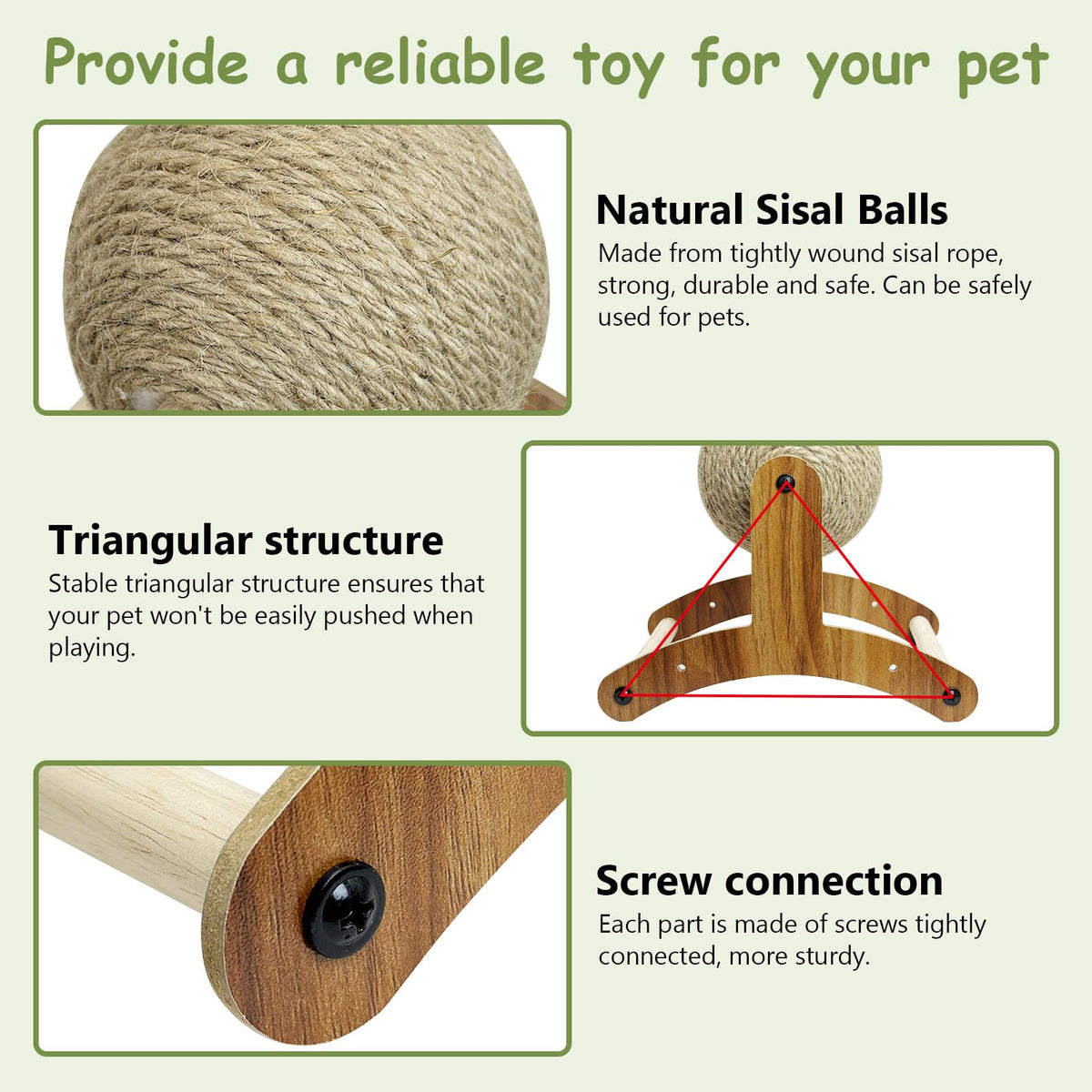 Provide a reliable toy for your pet

Natural Sisal Balls
Made from tightly wound sisal rope, strong, durable and safe. Can be safely used for pets.

Triangular structure
Stable triangular structure ensures that your pet won't be easily pushed when playing.

Screw connection
Each part is made of screws tightly connected, more sturdy.